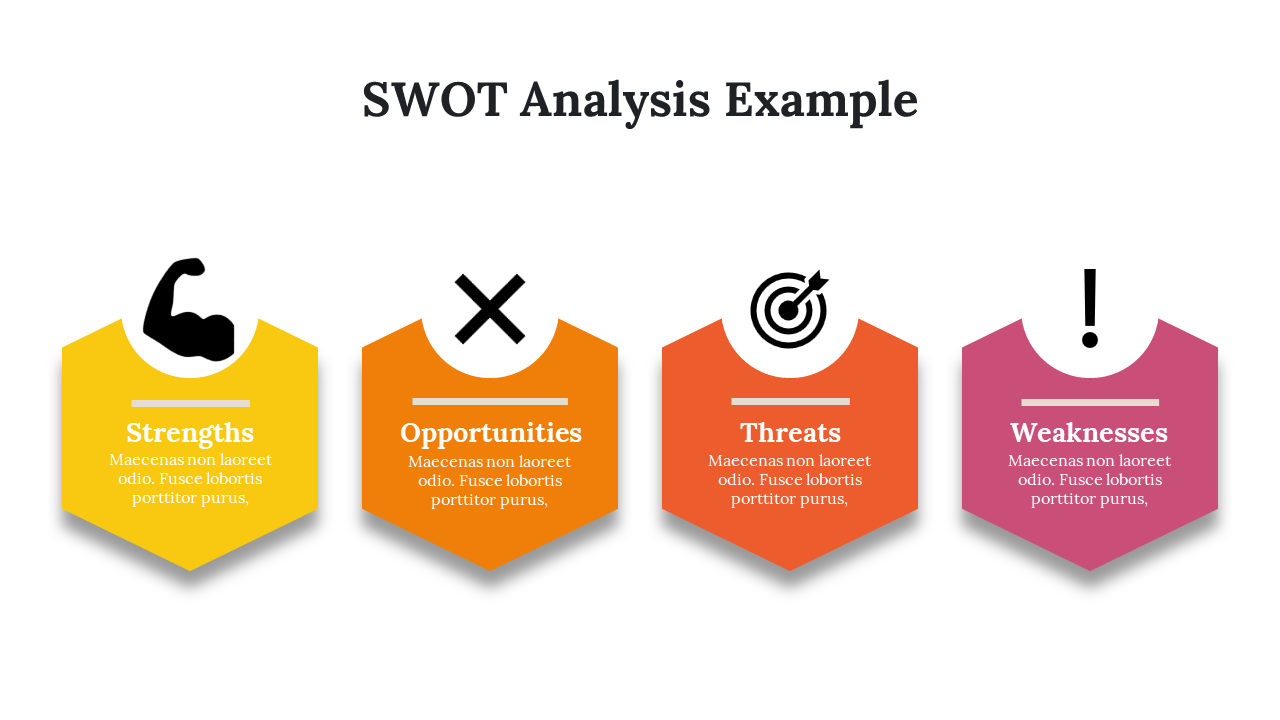 SWOT Analysis Example

Strengths
Maecenas non laoreet odio. Fusce lobortis porttitor purus,

Opportunities
Maecenas non laoreet odio. Fusce lobortis porttitor purus,

Threats
Maecenas non laoreet odio. Fusce lobortis porttitor purus,

Weaknesses
Maecenas non laoreet odio. Fusce lobortis porttitor purus,